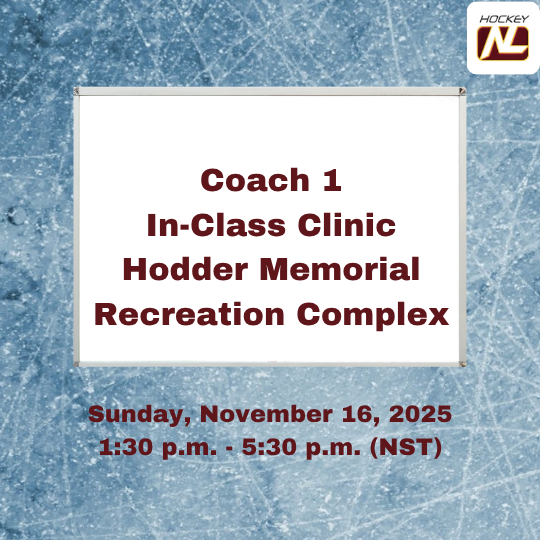 HOCKEY NL

Coach 1
In-Class Clinic
Hodder Memorial
Recreation Complex

Sunday, November 16, 2025
1:30 p.m. - 5:30 p.m. (NST)